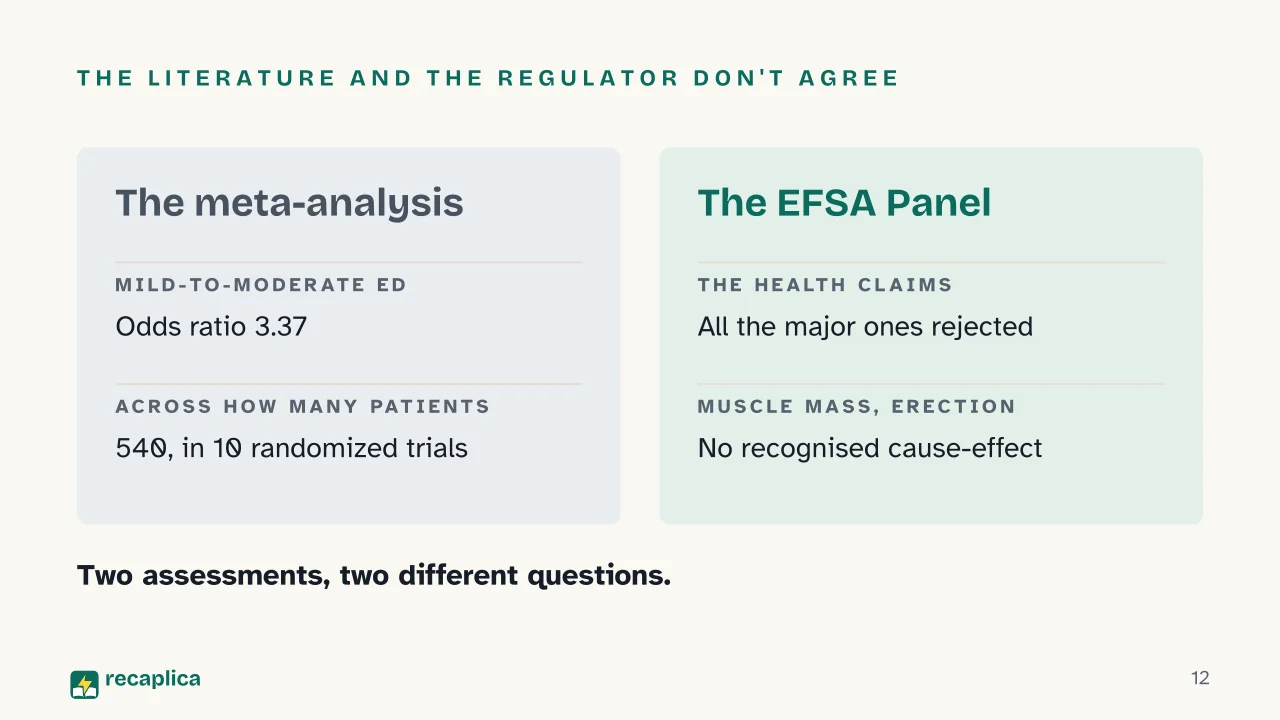 THE LITERATURE AND THE REGULATOR DON'T AGREE

The meta-analysis

MILD-TO-MODERATE ED

Odds ratio 3.37

ACROSS HOW MANY PATIENTS

540, in 10 randomized trials

The EFSA Panel

THE HEALTH CLAIMS

All the major ones rejected

MUSCLE MASS, ERECTION

No recognised cause-effect

Two assessments, two different questions.

recaplica

12